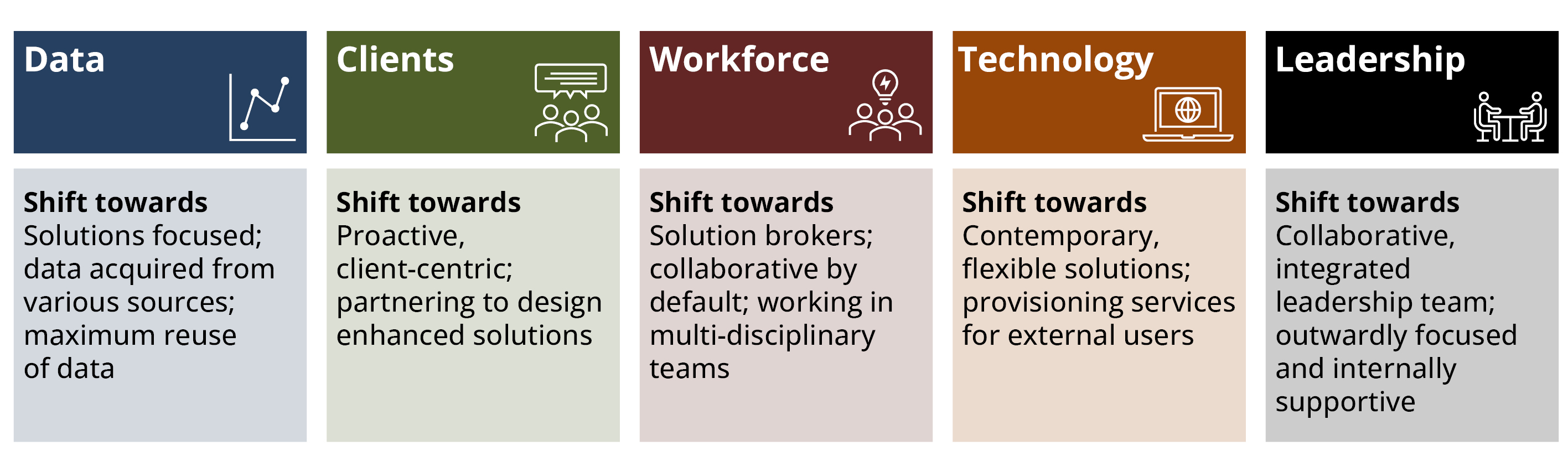 Data

Shift towards
Solutions focused; data acquired from various sources; maximum reuse of data

Clients

Shift towards
Proactive, client-centric; partnering to design enhanced solutions

Workforce

Shift towards
Solution brokers; collaborative by default; working in multi-disciplinary teams

Technology

Shift towards
Contemporary, flexible solutions; provisioning services for external users

Leadership

Shift towards
Collaborative, integrated leadership team; outwardly focused and internally supportive